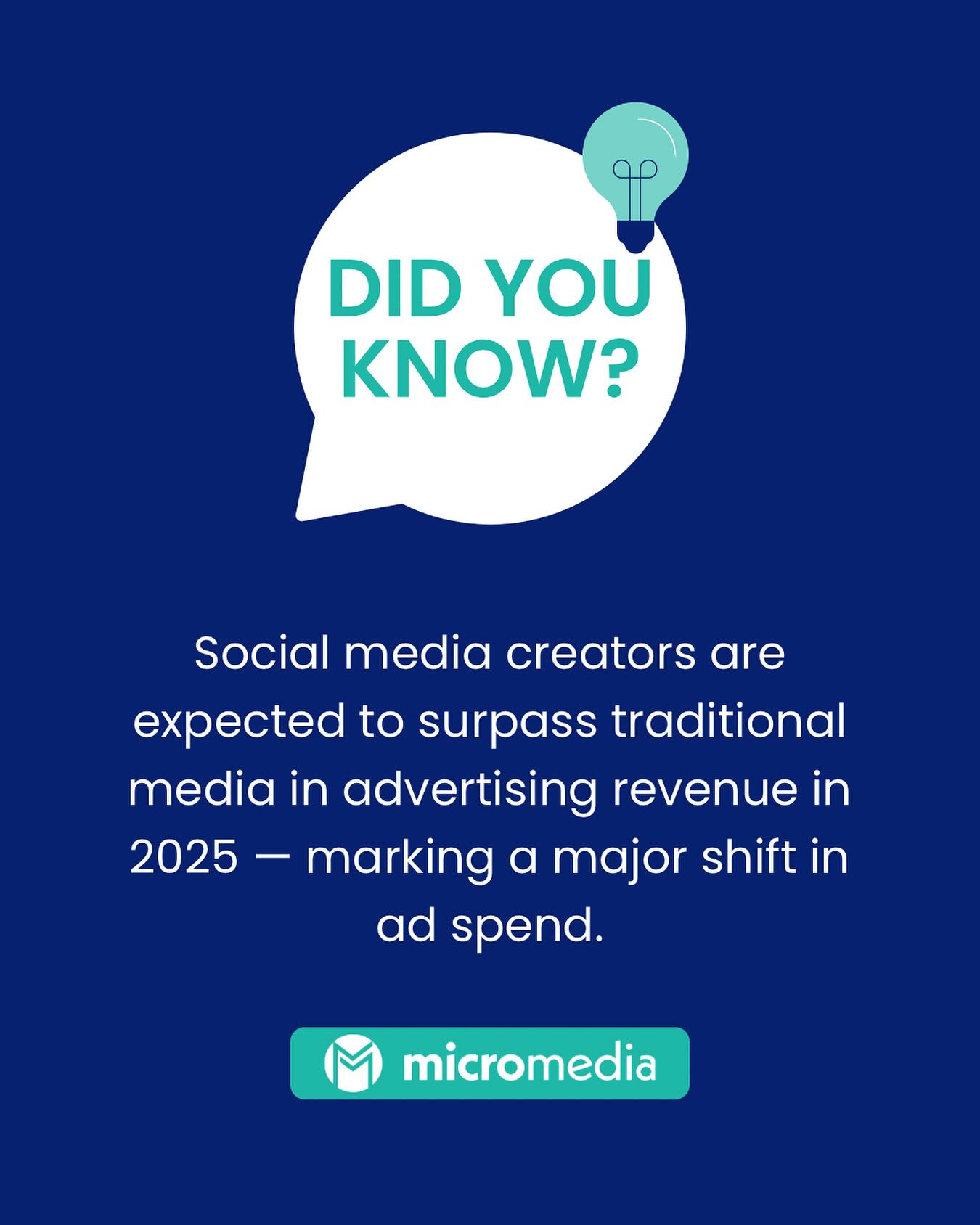 DID YOU KNOW?

Social media creators are expected to surpass traditional media in advertising revenue in 2025 — marking a major shift in ad spend.

micromedia